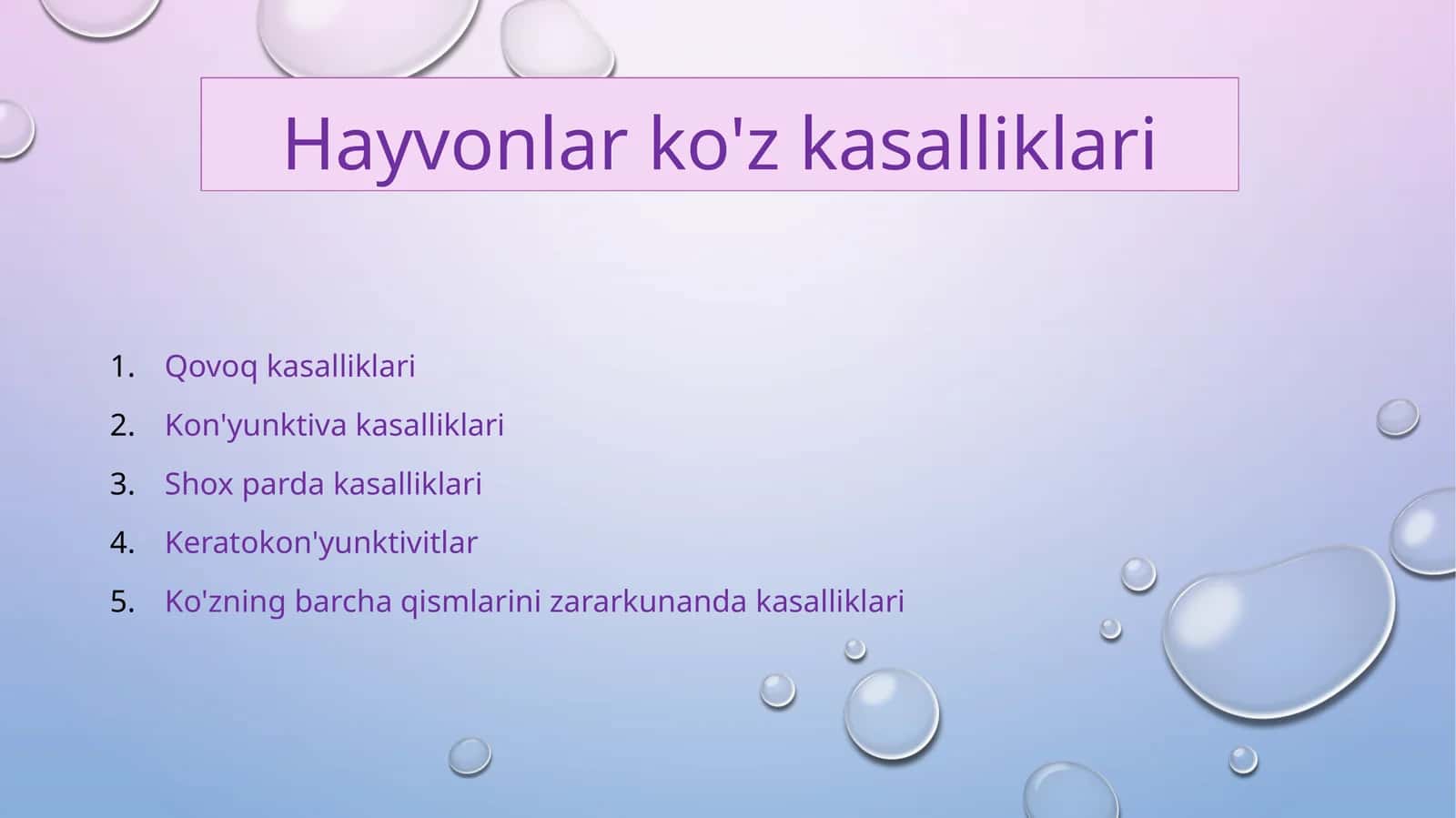 Hayvonlar ko'z kasalliklari

1. Qovoq kasalliklari
2. Kon'yunktiva kasalliklari
3. Shox parda kasalliklari
4. Keratokon'yunktivitlar
5. Ko'zning barcha qismlarini zararkunanda kasalliklari